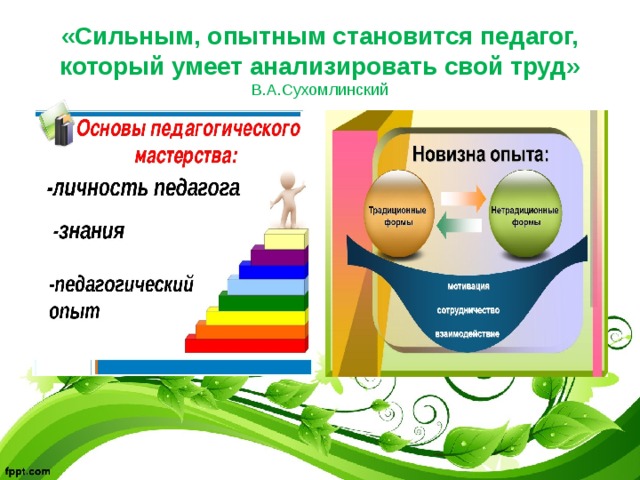 «Сильным, опытным становится педагог, который умеет анализировать свой труд»
В.А.Сухомлинский

Основы педагогического мастерства:

-личность педагога

-знания

-педагогический опыт

Новизна опыта:

Традиционные формы

Нетрадиционные формы

мотивация

сотрудничество

взаимодействие

fppt.com